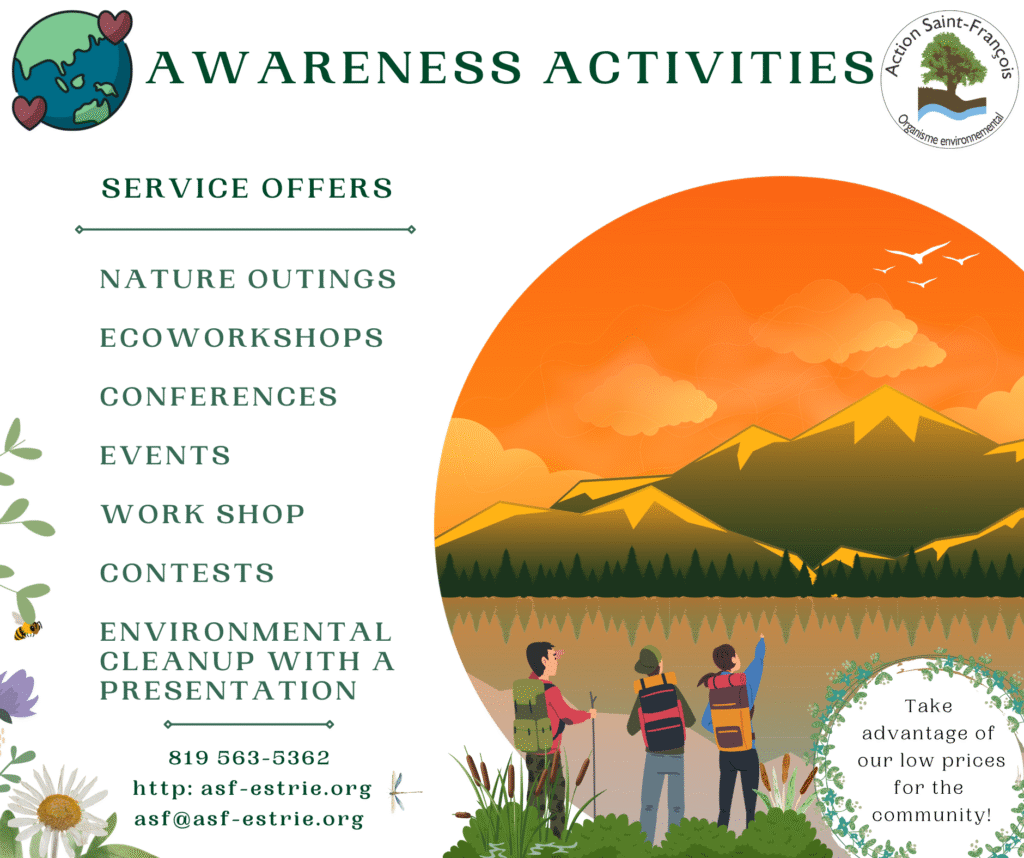 AWARENESS ACTIVITIES

Action Saint-François
Organisme environnemental

SERVICE OFFERS

NATURE OUTINGS

ECOWORKSHOPS

CONFERENCES

EVENTS

WORK SHOP

CONTESTS

ENVIRONMENTAL CLEANUP WITH A PRESENTATION

819 563-5362
http: asf-estrie.org
asf@asf-estrie.org

Take advantage of our low prices for the community!